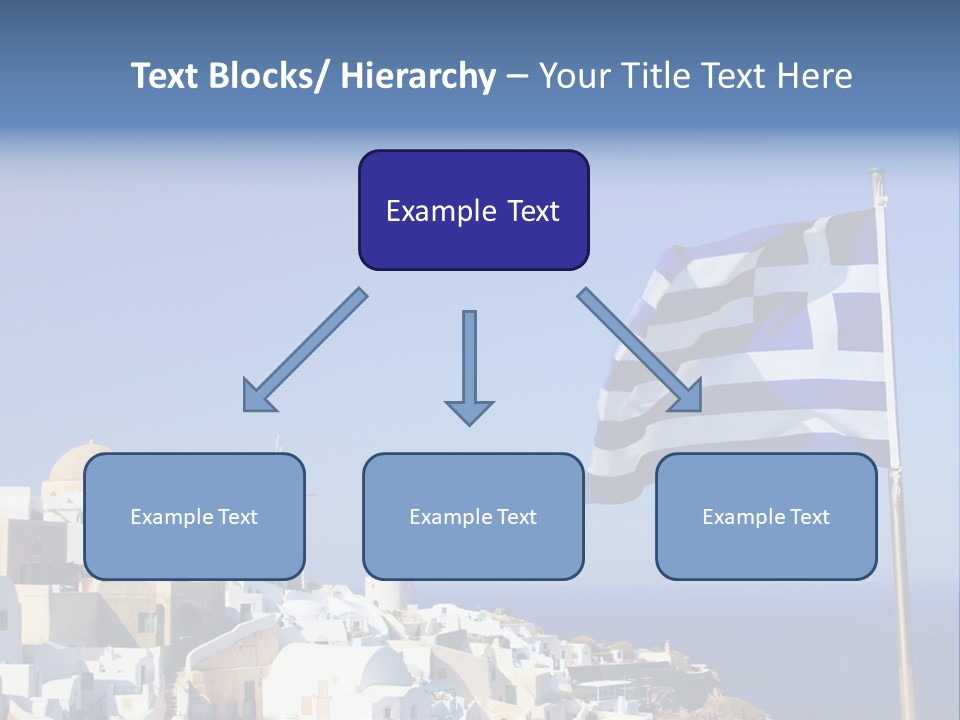 Text Blocks/ Hierarchy – Your Title Text Here

Example Text

Example Text

Example Text

Example Text